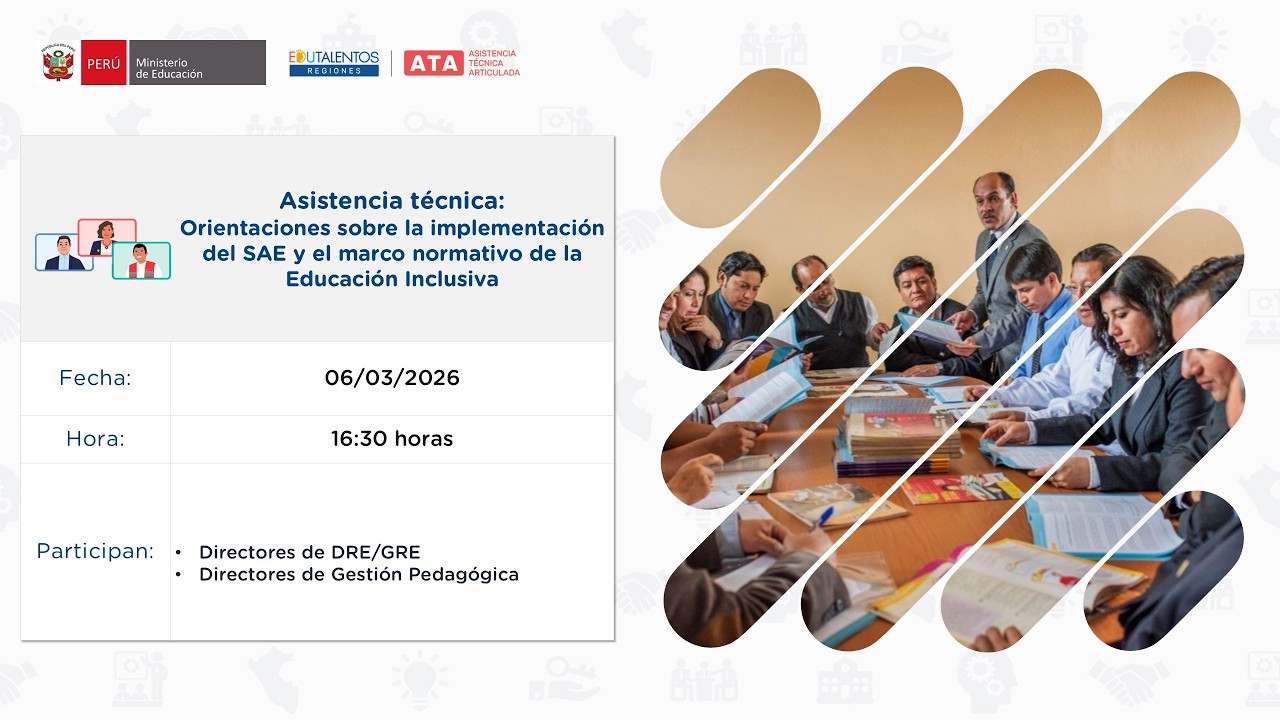 REPÚBLICA DEL PERÚ
PERÚ Ministerio de Educación

EDUTALENTOS REGIONES

ATA ASISTENCIA TÉCNICA ARTICULADA

Asistencia técnica:
Orientaciones sobre la implementación del SAE y el marco normativo de la Educación Inclusiva

| Fecha: | 06/03/2026 |
|---|---|
| Hora: | 16:30 horas |
| Participan: | • Directores de DRE/GRE • Directores de Gestión Pedagógica |